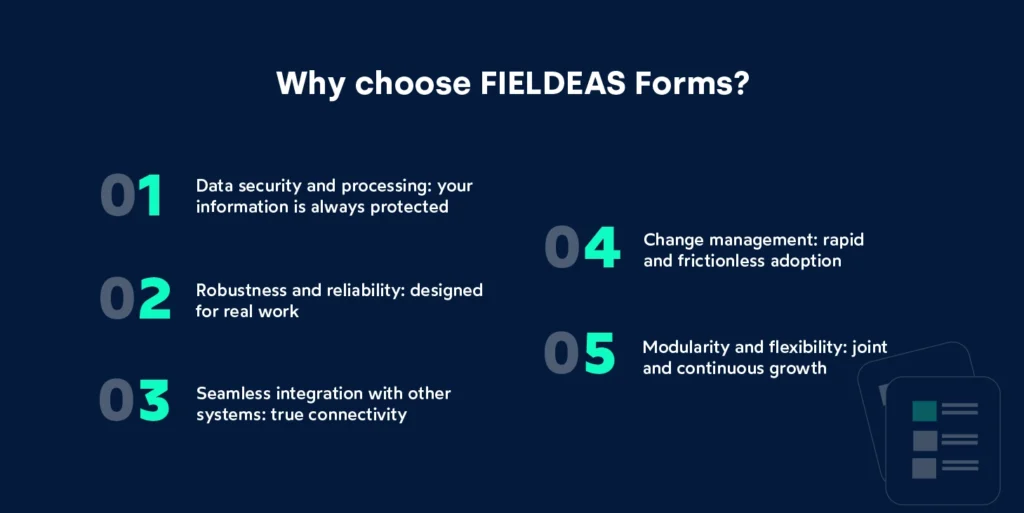 Why choose FIELDEAS Forms?

01 Data security and processing: your information is always protected

02 Robustness and reliability: designed for real work

03 Seamless integration with other systems: true connectivity

04 Change management: rapid and frictionless adoption

05 Modularity and flexibility: joint and continuous growth